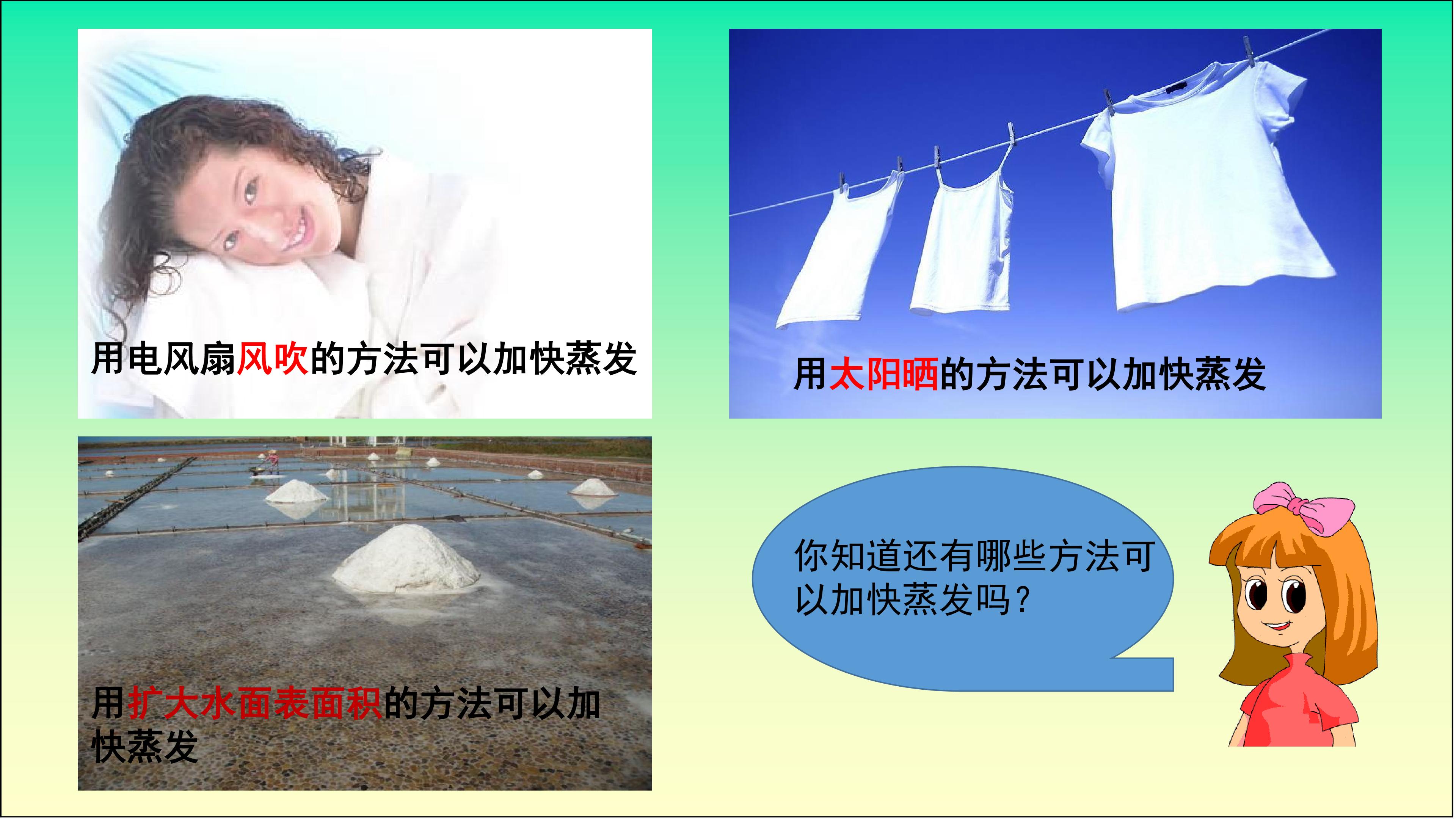 用电风扇风吹的方法可以加快蒸发

用太阳晒的方法可以加快蒸发

用扩大水面表面积的方法可以加快蒸发

你知道还有哪些方法可以加快蒸发吗？